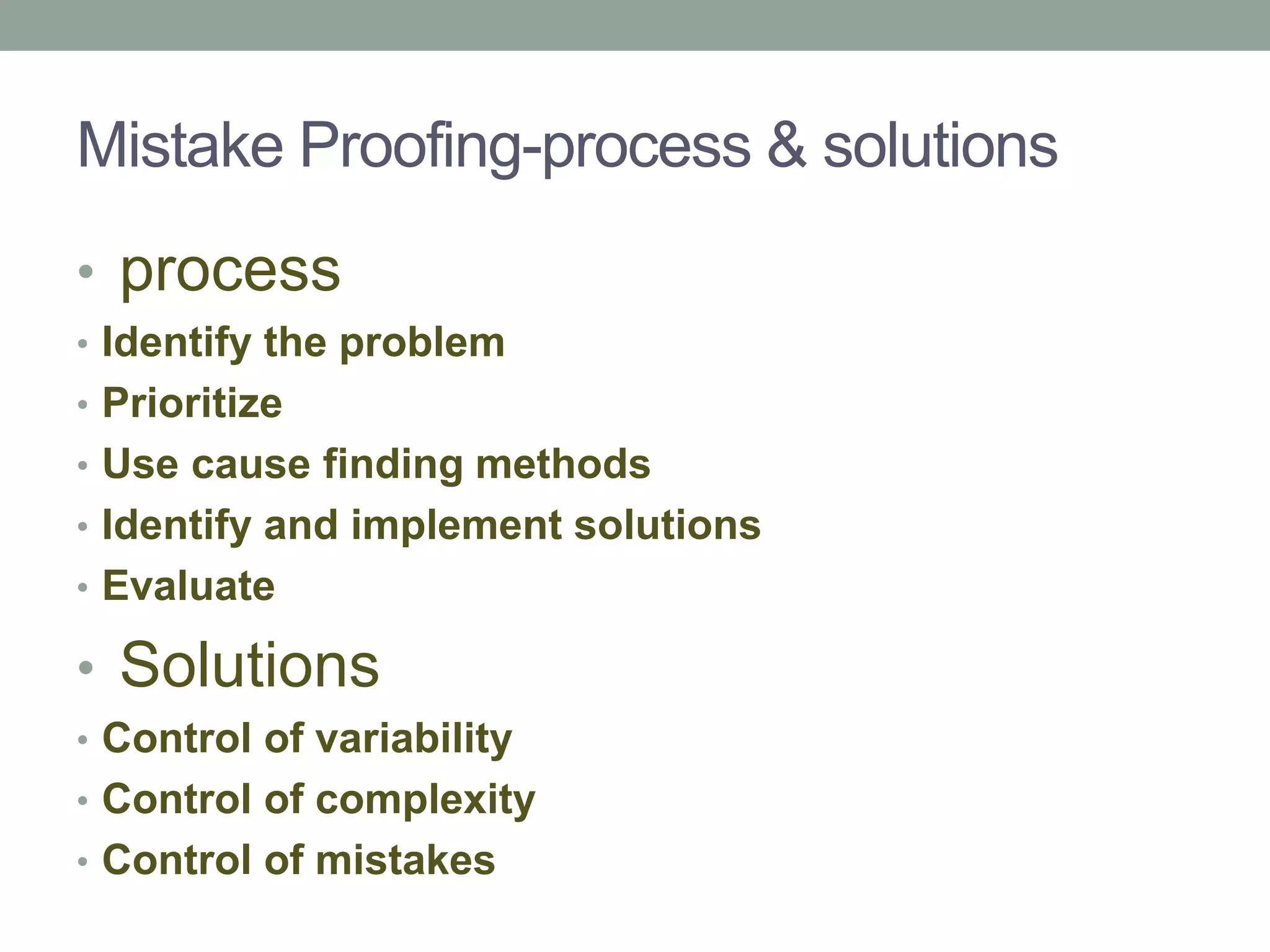 Mistake Proofing-process & solutions

• process
• Identify the problem
• Prioritize
• Use cause finding methods
• Identify and implement solutions
• Evaluate
• Solutions
• Control of variability
• Control of complexity
• Control of mistakes